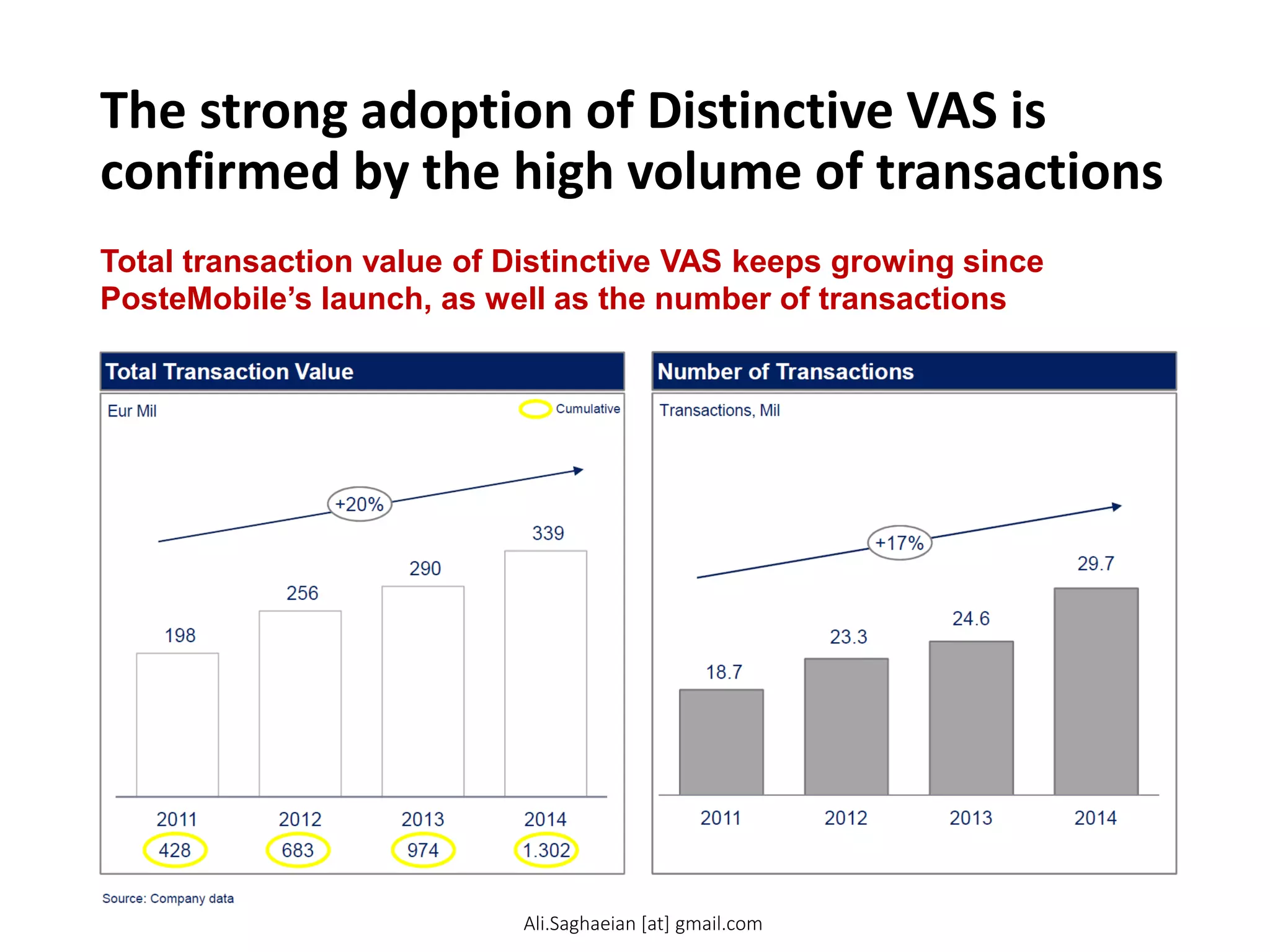 The strong adoption of Distinctive VAS is confirmed by the high volume of transactions

Total transaction value of Distinctive VAS keeps growing since PosteMobile's launch, as well as the number of transactions

Total Transaction Value

Eur Mil

Cumulative

+20%

198
256
290
339

2011
2012
2013
2014

428
683
974
1.302

Number of Transactions

Transactions, Mil

+17%

18.7
23.3
24.6
29.7

2011
2012
2013
2014

Source: Company data

Ali.Saghaeian [at] gmail.com